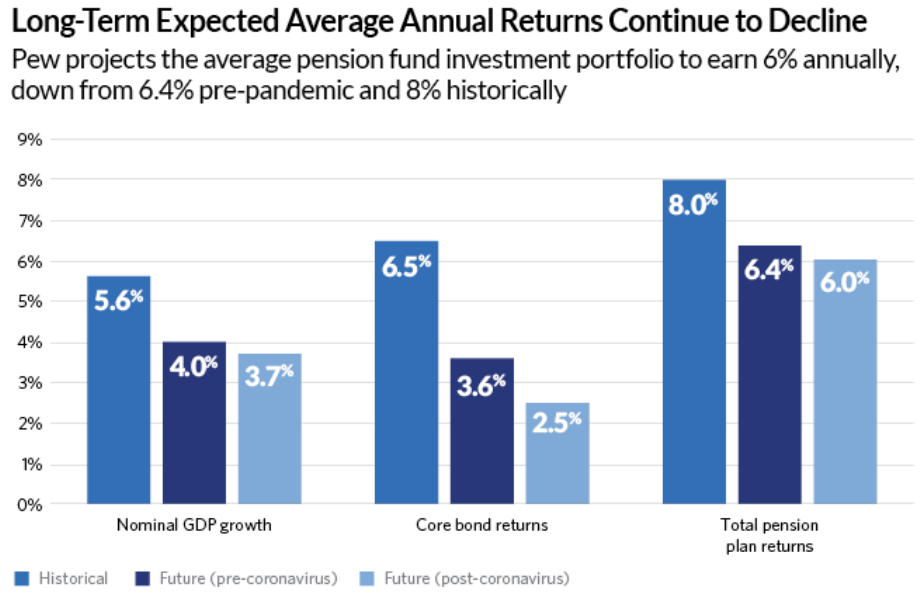 Long-Term Expected Average Annual Returns Continue to Decline

Pew projects the average pension fund investment portfolio to earn 6% annually, down from 6.4% pre-pandemic and 8% historically

9%
8%
7%
6%
5%
4%
3%
2%
1%
0%

5.6%
4.0%
3.7%
6.5%
3.6%
2.5%
8.0%
6.4%
6.0%

Nominal GDP growth
Core bond returns
Total pension plan returns

Historical
Future (pre-coronavirus)
Future (post-coronavirus)